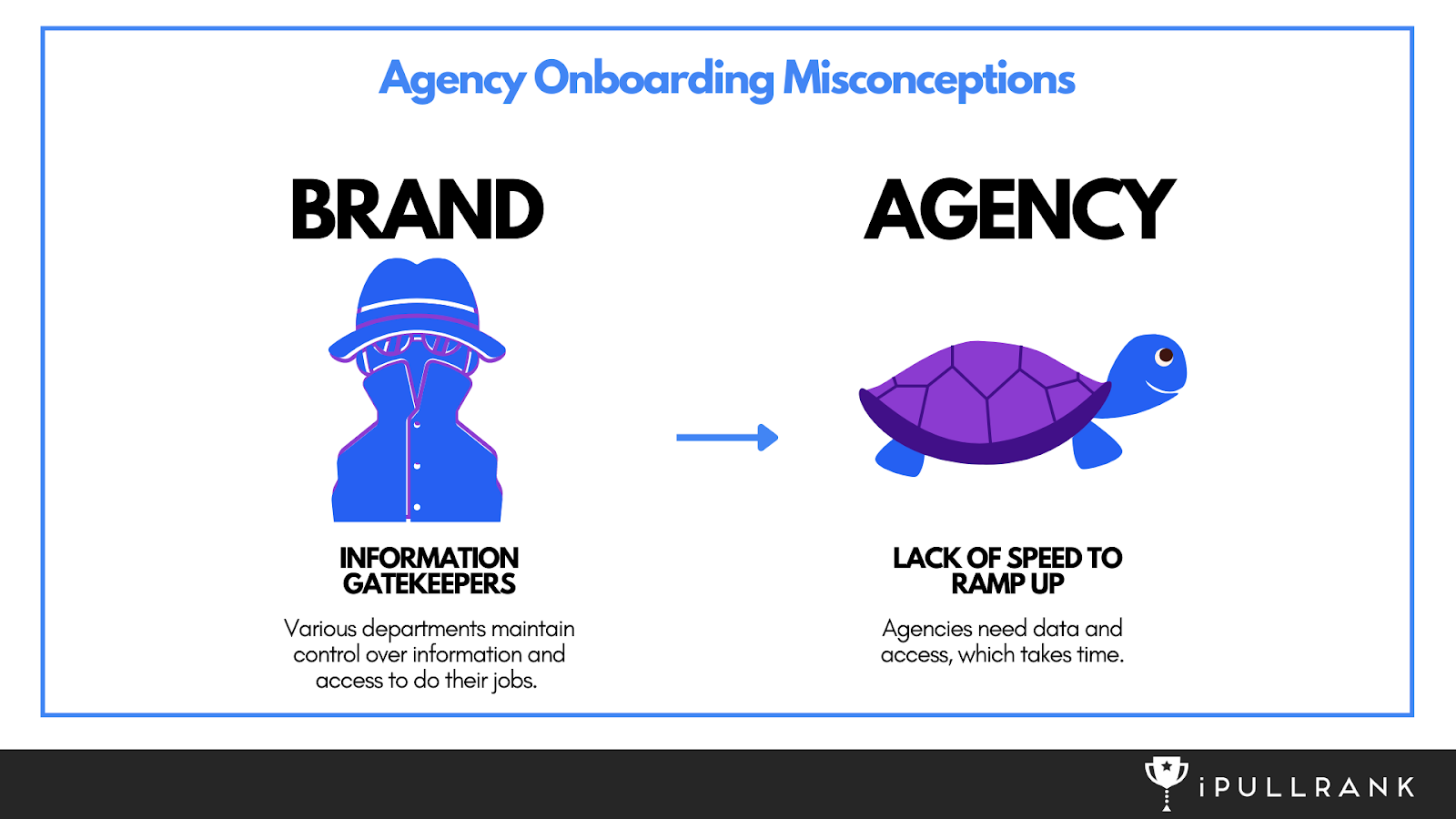 Agency Onboarding Misconceptions

BRAND

INFORMATION GATEKEEPERS

Various departments maintain control over information and access to do their jobs.

AGENCY

LACK OF SPEED TO RAMP UP

Agencies need data and access, which takes time.

iPULLRANK